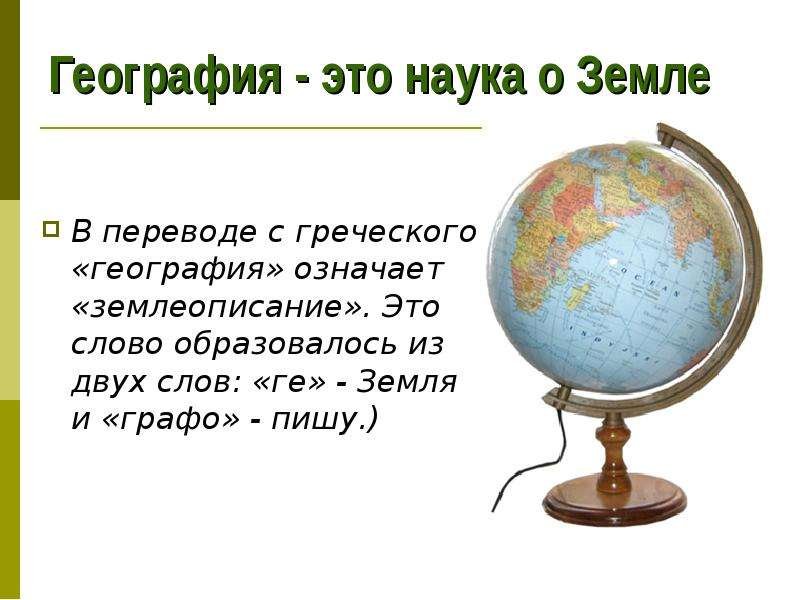 География - это наука о Земле

В переводе с греческого «география» означает «землеописание». Это слово образовалось из двух слов: «ге» - Земля и «графо» - пишу.)

OCEAN